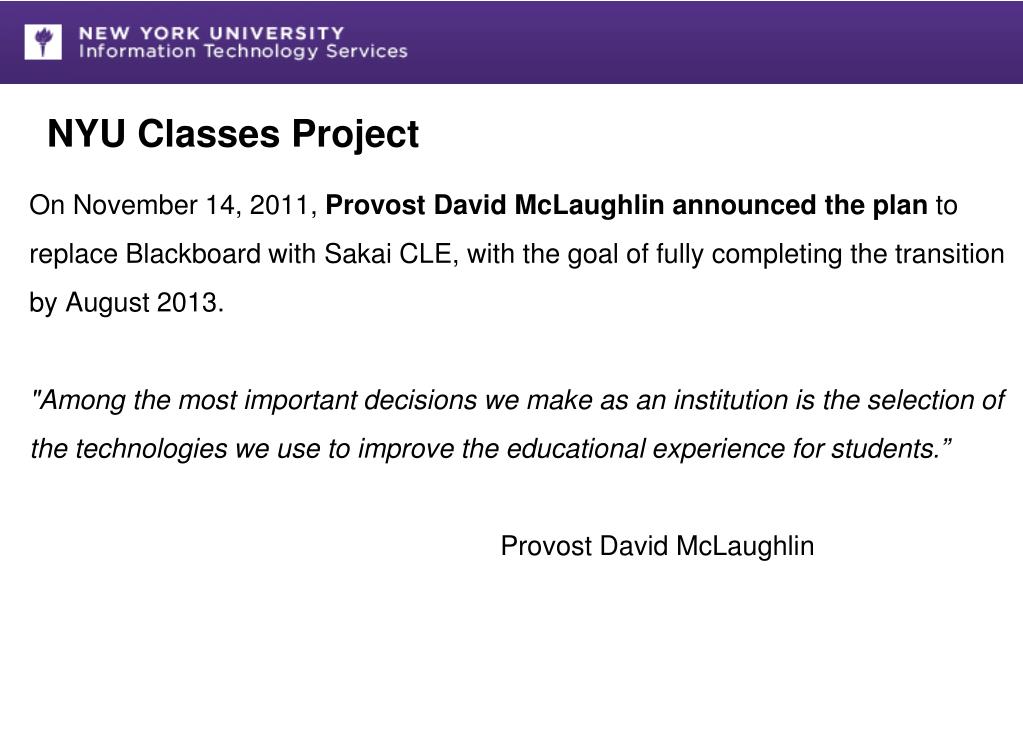 NEW YORK UNIVERSITY
Information Technology Services

NYU Classes Project

On November 14, 2011, Provost David McLaughlin announced the plan to replace Blackboard with Sakai CLE, with the goal of fully completing the transition by August 2013.

"Among the most important decisions we make as an institution is the selection of the technologies we use to improve the educational experience for students.”

Provost David McLaughlin